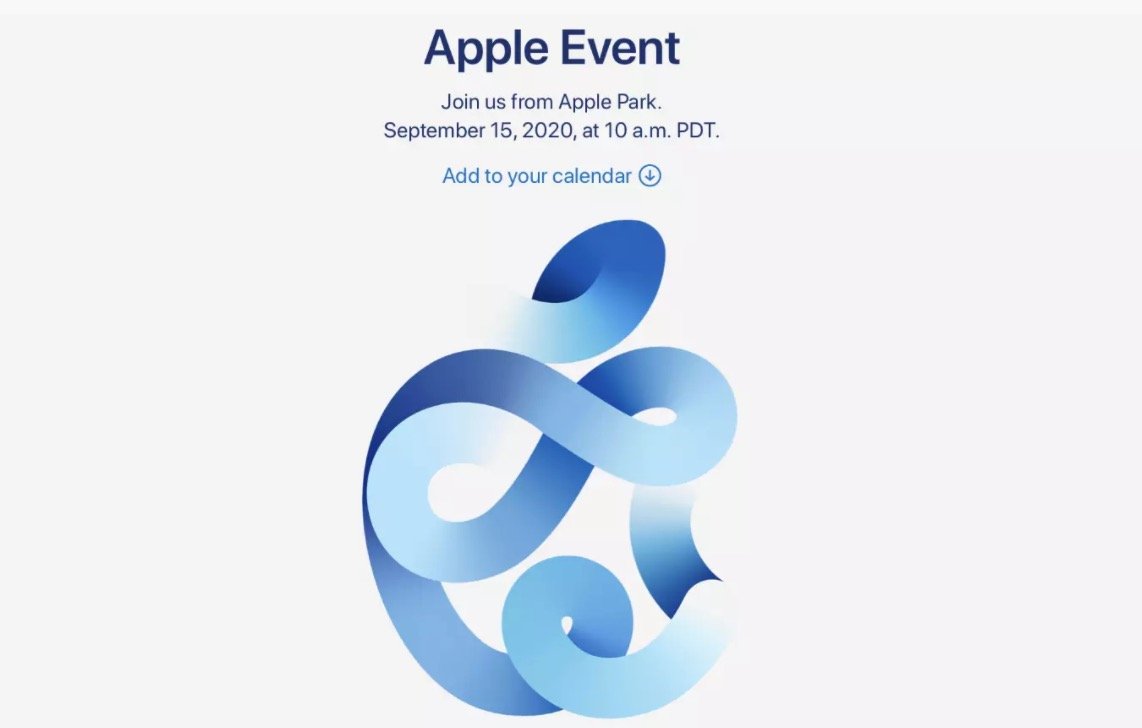 Apple Event

Join us from Apple Park.
September 15, 2020, at 10 a.m. PDT.

Add to your calendar